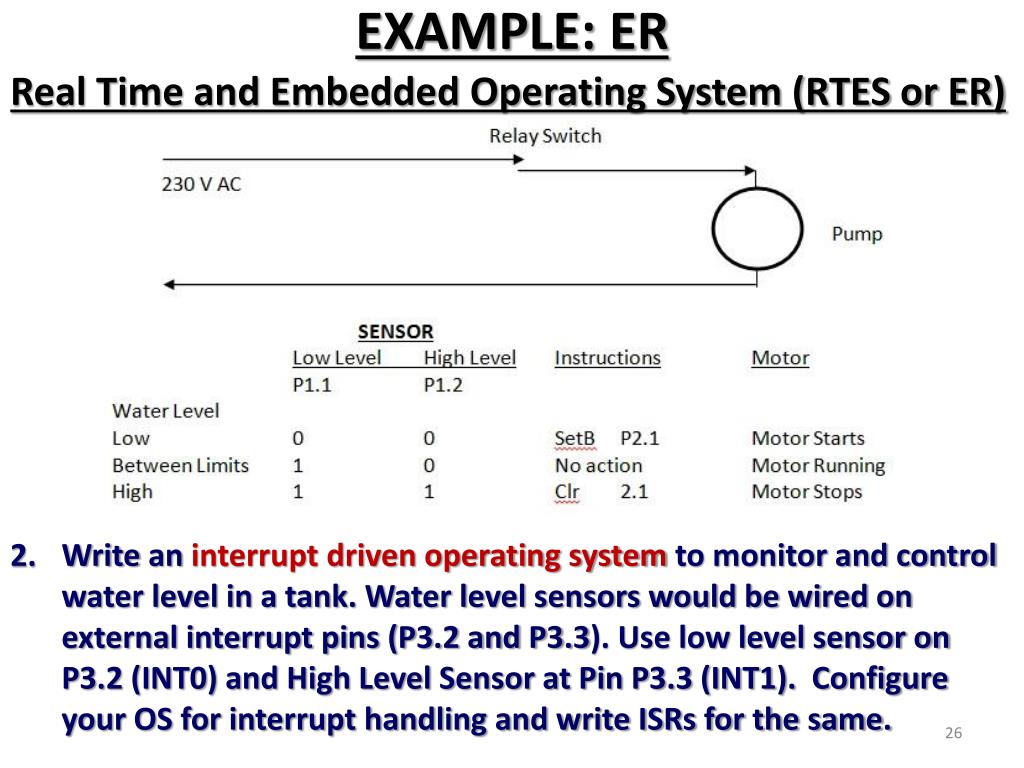 EXAMPLE: ER

Real Time and Embedded Operating System (RTES or ER)

Relay Switch

230 V AC

Pump

SENSOR

| | Low Level | High Level | Instructions | Motor |
|---|---|---|---|---|
| | P1.1 | P1.2 | | |
| Water Level | | | | |
| Low | 0 | 0 | SetB P2.1 | Motor Starts |
| Between Limits | 1 | 0 | No action | Motor Running |
| High | 1 | 1 | Clr 2.1 | Motor Stops |

2. Write an interrupt driven operating system to monitor and control water level in a tank. Water level sensors would be wired on external interrupt pins (P3.2 and P3.3). Use low level sensor on P3.2 (INT0) and High Level Sensor at Pin P3.3 (INT1). Configure your OS for interrupt handling and write ISRs for the same.

26